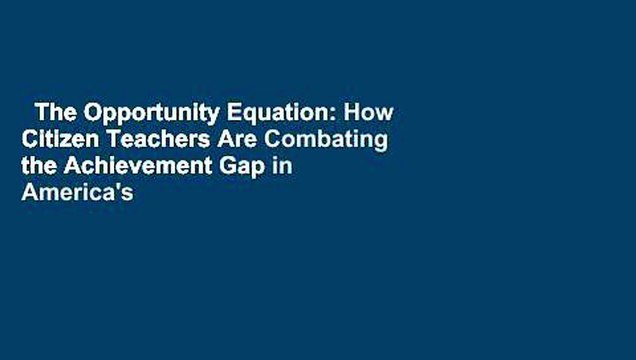 The Opportunity Equation: How Citizen Teachers Are Combating the Achievement Gap in America's